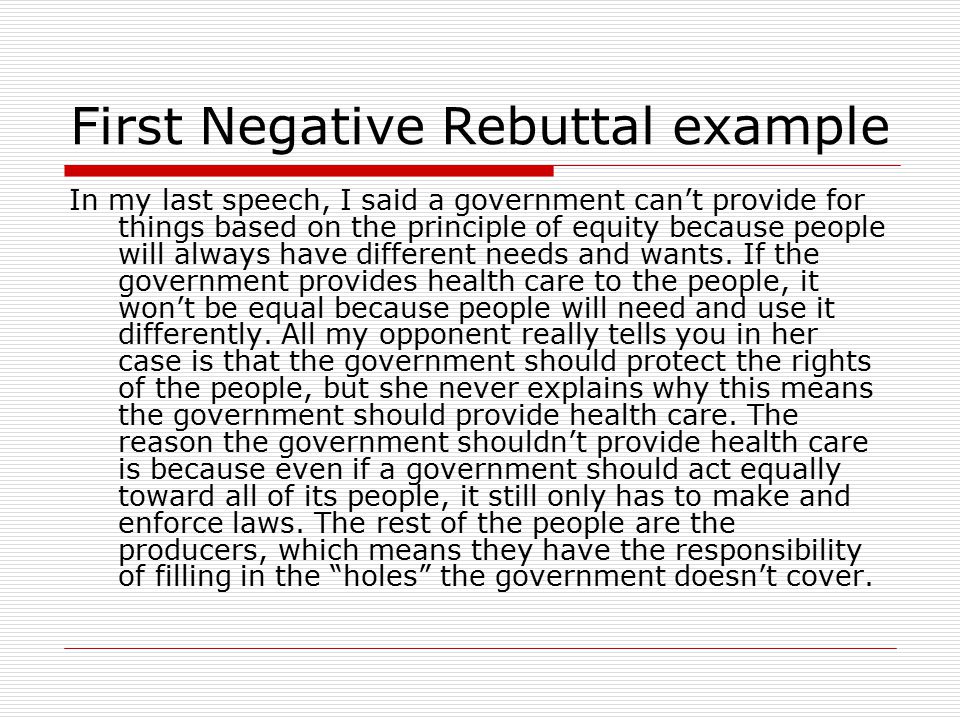 First Negative Rebuttal example

In my last speech, I said a government can’t provide for things based on the principle of equity because people will always have different needs and wants. If the government provides health care to the people, it won’t be equal because people will need and use it differently. All my opponent really tells you in her case is that the government should protect the rights of the people, but she never explains why this means the government should provide health care. The reason the government shouldn’t provide health care is because even if a government should act equally toward all of its people, it still only has to make and enforce laws. The rest of the people are the producers, which means they have the responsibility of filling in the “holes” the government doesn’t cover.